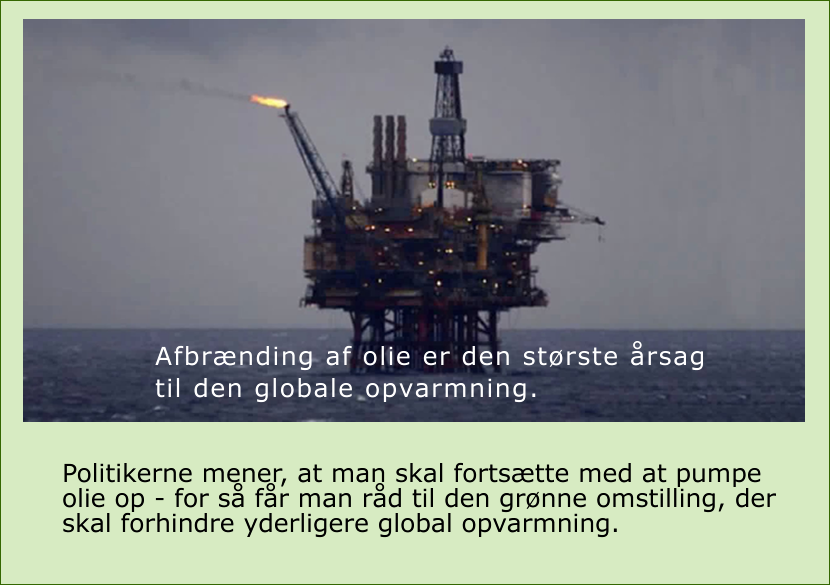 Afbrænding af olie er den største årsag til den globale opvarmning.

Politikerne mener, at man skal fortsætte med at pumpe olie op - for så får man råd til den grønne omstilling, der skal forhindre yderligere global opvarmning.